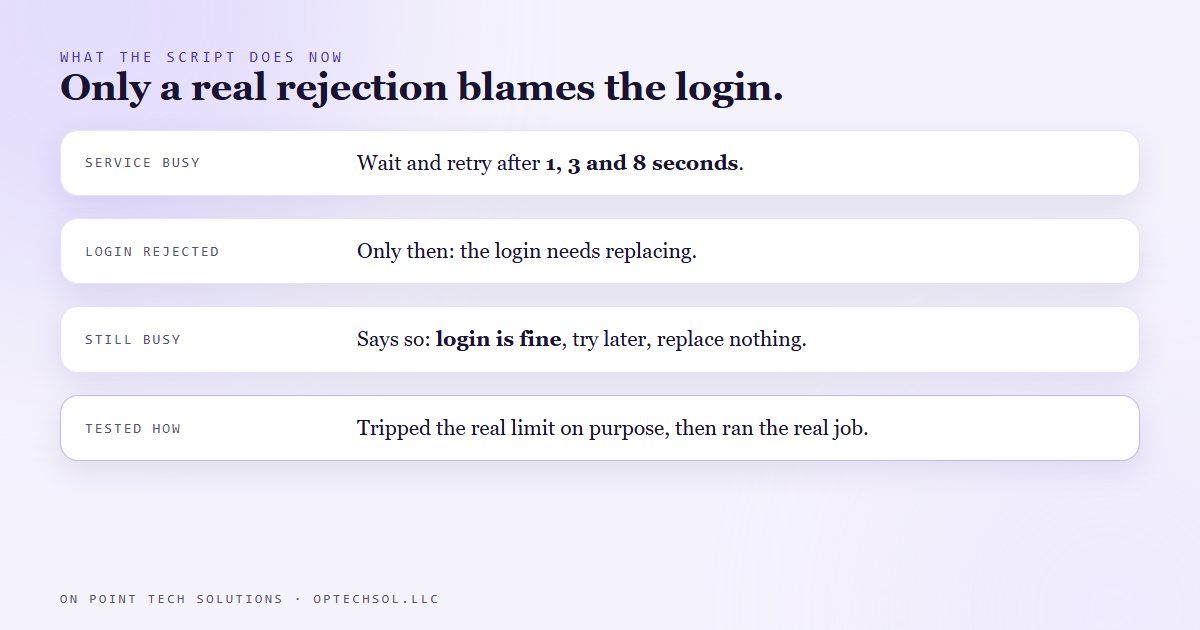 WHAT THE SCRIPT DOES NOW

Only a real rejection blames the login.

SERVICE BUSY
Wait and retry after 1, 3 and 8 seconds.

LOGIN REJECTED
Only then: the login needs replacing.

STILL BUSY
Says so: login is fine, try later, replace nothing.

TESTED HOW
Tripped the real limit on purpose, then ran the real job.

ON POINT TECH SOLUTIONS · OPTECHSOL.LLC